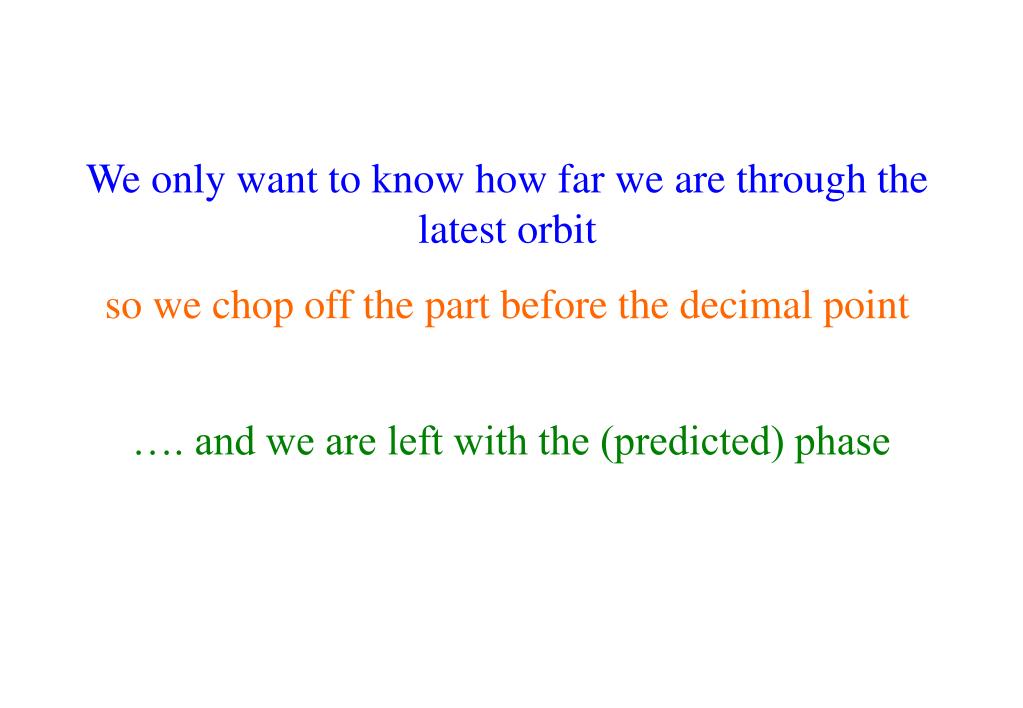 We only want to know how far we are through the latest orbit

so we chop off the part before the decimal point

…. and we are left with the (predicted) phase